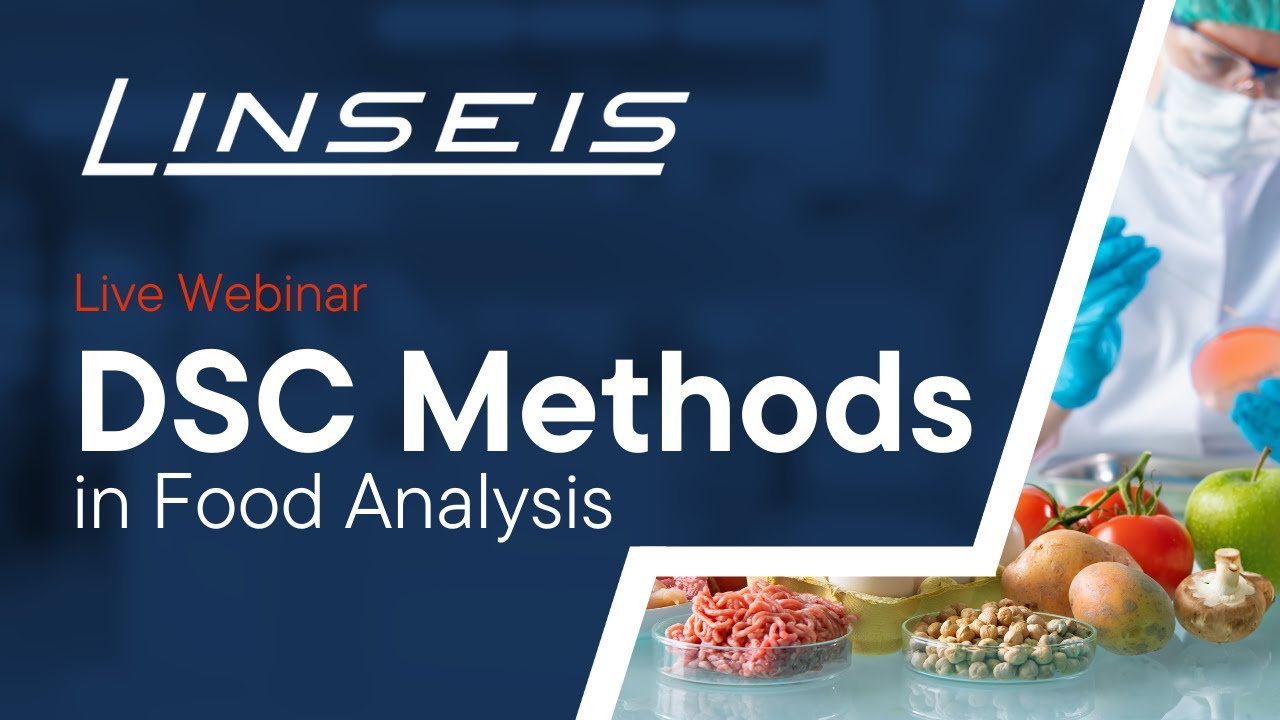 LINSEIS

Live Webinar

DSC Methods
in Food Analysis